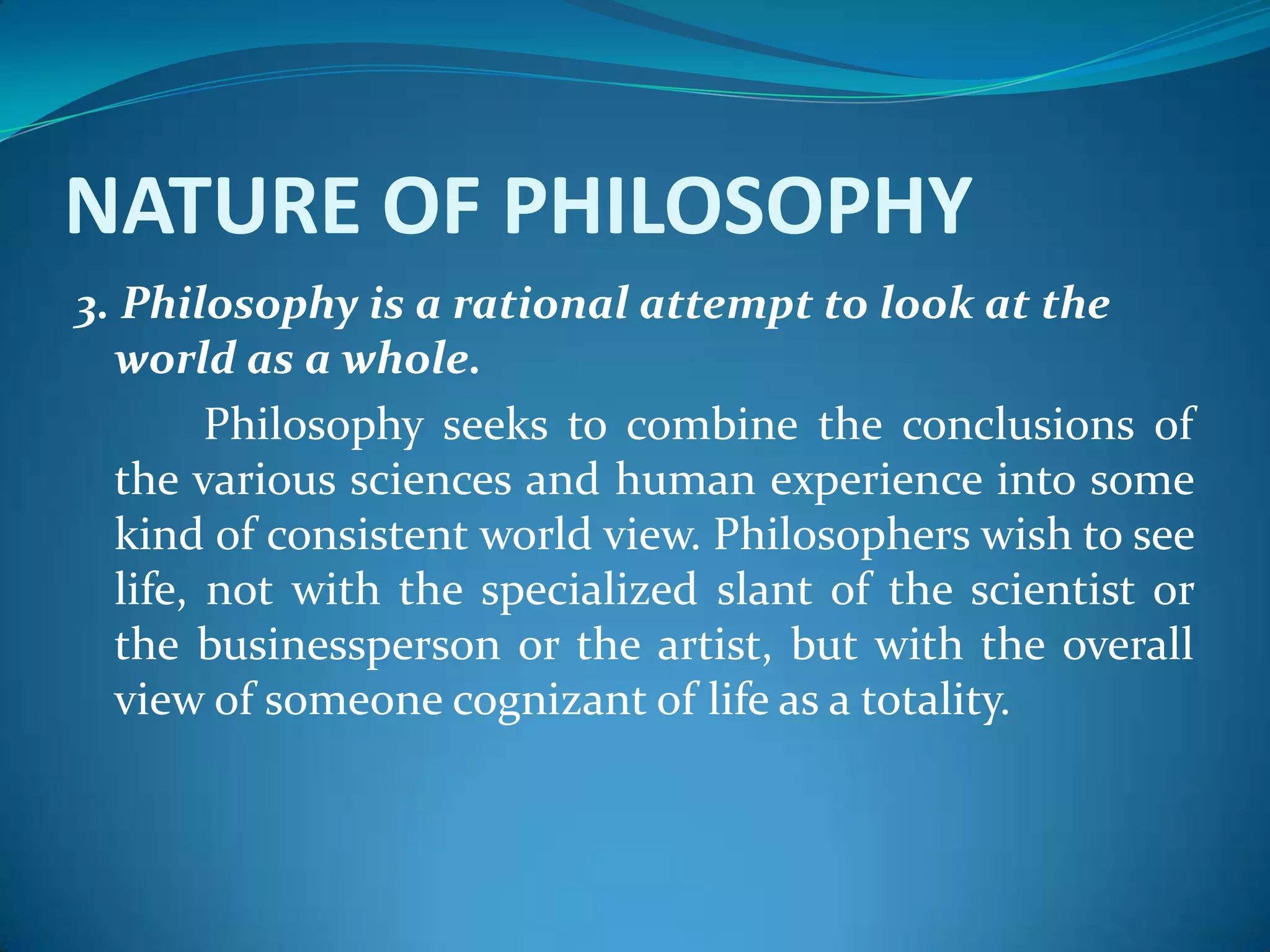 NATURE OF PHILOSOPHY

3. Philosophy is a rational attempt to look at the world as a whole.

Philosophy seeks to combine the conclusions of the various sciences and human experience into some kind of consistent world view. Philosophers wish to see life, not with the specialized slant of the scientist or the businessperson or the artist, but with the overall view of someone cognizant of life as a totality.